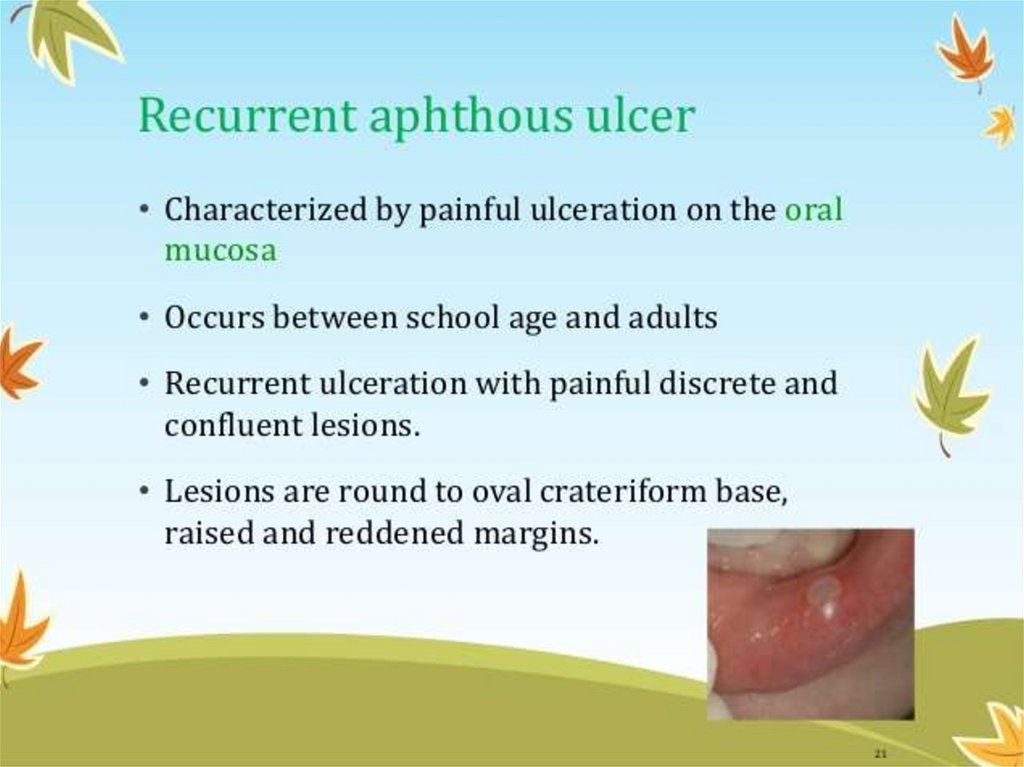 Recurrent aphthous ulcer

• Characterized by painful ulceration on the oral mucosa

• Occurs between school age and adults

• Recurrent ulceration with painful discrete and confluent lesions.

• Lesions are round to oval crateriform base, raised and reddened margins.

21